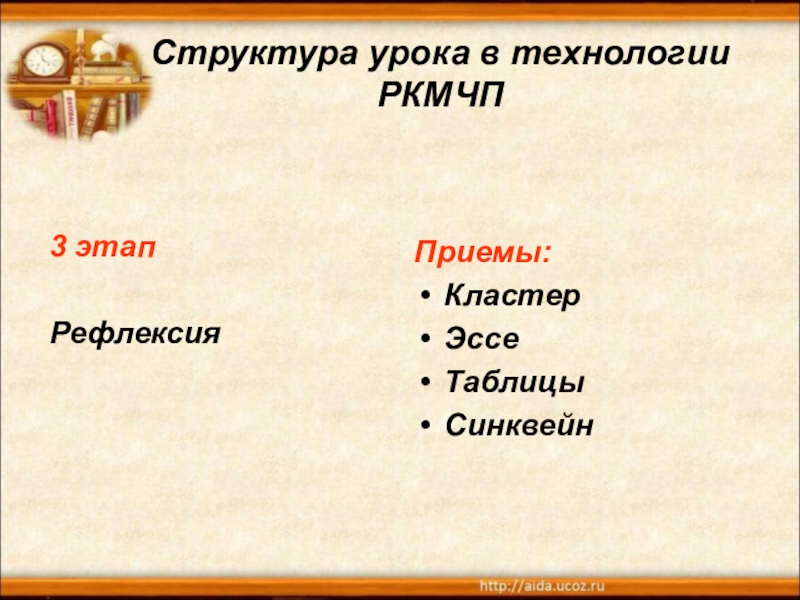 Структура урока в технологии РКМЧП

3 этап

Рефлексия

Приемы:
• Кластер
• Эссе
• Таблицы
• Синквейн

http://aida.ucoz.ru